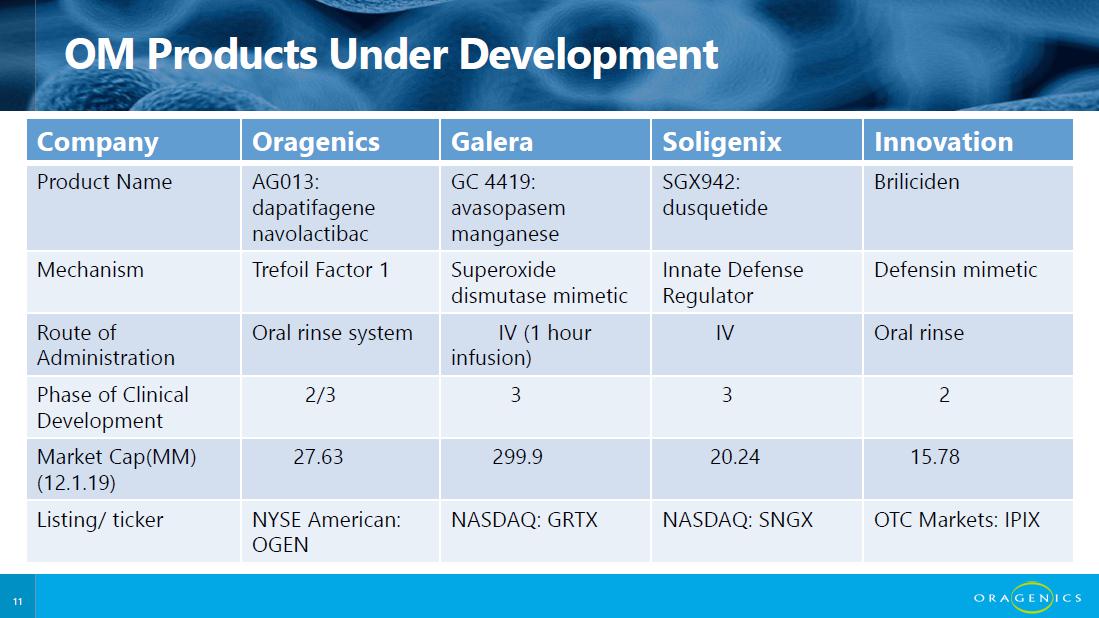 OM Products Under Development

| Company | Oragenics | Galera | Soligenix | Innovation |
|---|---|---|---|---|
| Product Name | AG013: dapatifagene navolactibac | GC 4419: avasopasem manganese | SGX942: dusquetide | Briliciden |
| Mechanism | Trefoil Factor 1 | Superoxide dismutase mimetic | Innate Defense Regulator | Defensin mimetic |
| Route of Administration | Oral rinse system | IV (1 hour infusion) | IV | Oral rinse |
| Phase of Clinical Development | 2/3 | 3 | 3 | 2 |
| Market Cap(MM) (12.1.19) | 27.63 | 299.9 | 20.24 | 15.78 |
| Listing/ ticker | NYSE American: OGEN | NASDAQ: GRTX | NASDAQ: SNGX | OTC Markets: IPIX |

11

ORAGENICS